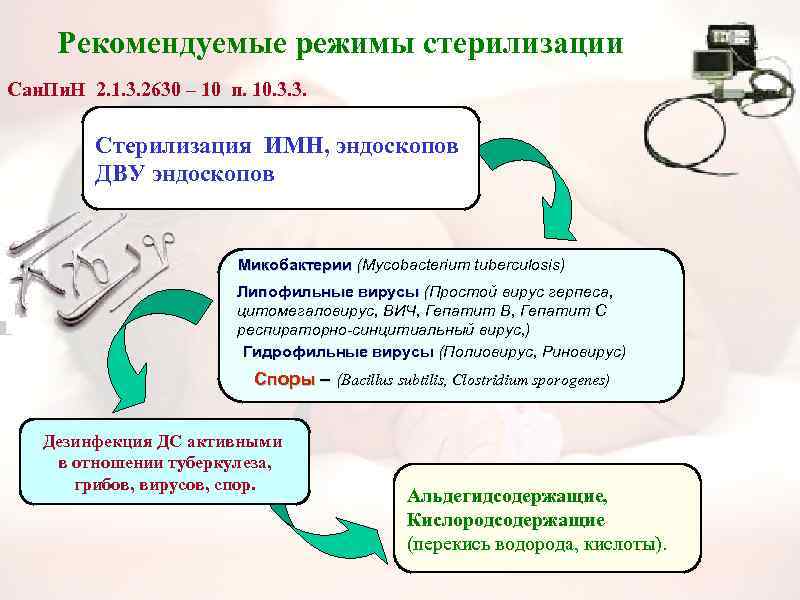 Рекомендуемые режимы стерилизации

СанПиН 2.1.3.2630 – 10 п. 10.3.3.

Стерилизация ИМН, эндоскопов
ДВУ эндоскопов

Микобактерии (Mycobacterium tuberculosis)

Липофильные вирусы (Простой вирус герпеса, цитомегаловирус, ВИЧ, Гепатит В, Гепатит С респираторно-синцитиальный вирус,)

Гидрофильные вирусы (Полиовирус, Риновирус)

Споры – (Bacillus subtilis, Clostridium sporogenes)

Дезинфекция ДС активными в отношении туберкулеза, грибов, вирусов, спор.

Альдегидсодержащие,
Кислородсодержащие
(перекись водорода, кислоты).